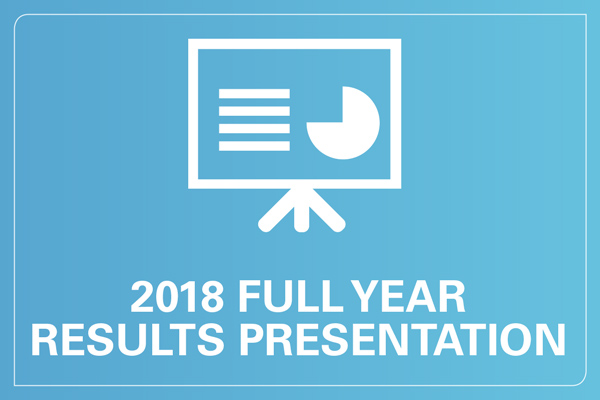 2018 FULL YEAR RESULTS PRESENTATION